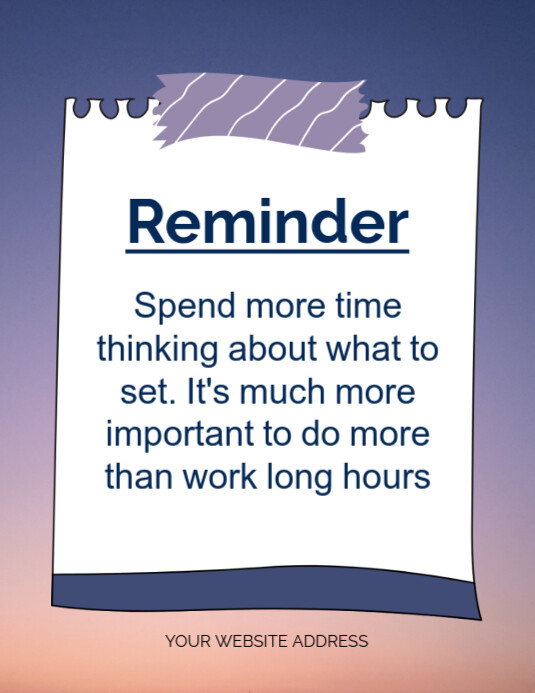 Reminder

Spend more time thinking about what to set. It's much more important to do more than work long hours

YOUR WEBSITE ADDRESS